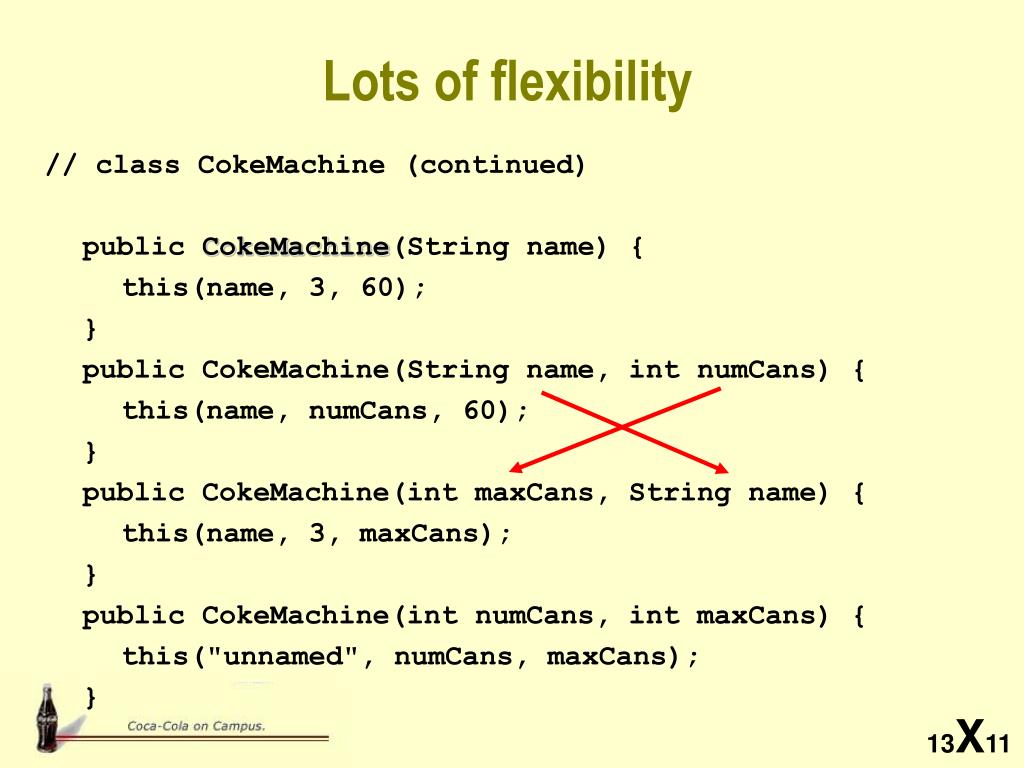 Lots of flexibility

// class CokeMachine (continued)

public CokeMachine(String name) {
this(name, 3, 60);
}
public CokeMachine(String name, int numCans) {
this(name, numCans, 60);
}
public CokeMachine(int maxCans, String name) {
this(name, 3, maxCans);
}
public CokeMachine(int numCans, int maxCans) {
this("unnamed", numCans, maxCans);
}

Coca-Cola on Campus.

13X11